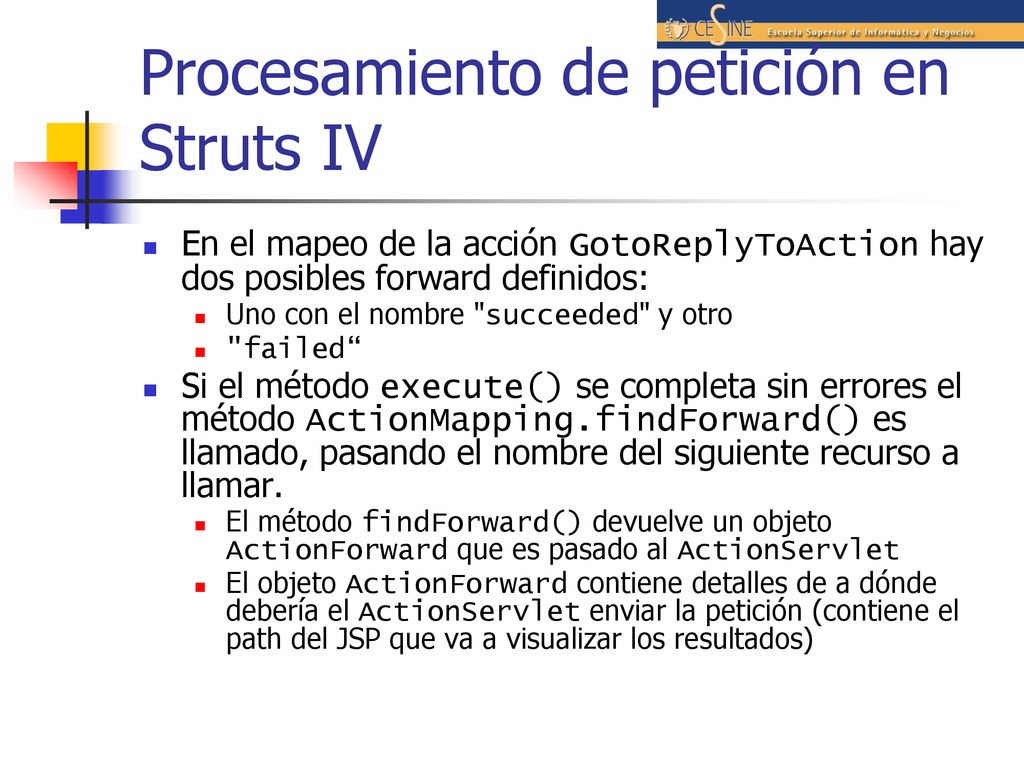 CESINE Escuela Superior de Informática y Negocios

Procesamiento de petición en Struts IV

En el mapeo de la acción GotoReplyToAction hay dos posibles forward definidos:

Uno con el nombre "succeeded" y otro

"failed“

Si el método execute() se completa sin errores el método ActionMapping.findForward() es llamado, pasando el nombre del siguiente recurso a llamar.

El método findForward() devuelve un objeto ActionForward que es pasado al ActionServlet

El objeto ActionForward contiene detalles de a dónde debería el ActionServlet enviar la petición (contiene el path del JSP que va a visualizar los resultados)